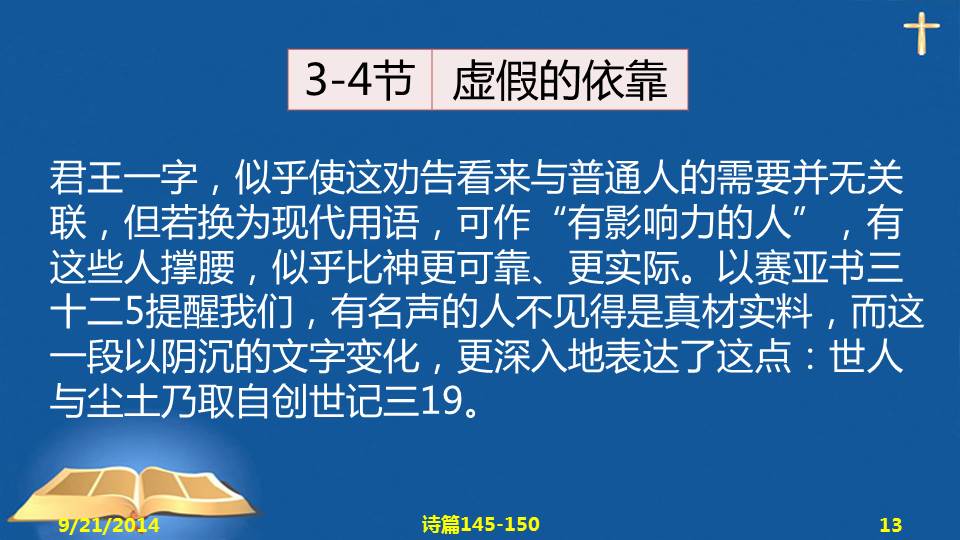 3-4节　虚假的依靠

君王一字，似乎使这劝告看来与普通人的需要并无关联，但若换为现代用语，可作“有影响力的人”，有这些人撑腰，似乎比神更可靠、更实际。以赛亚书三十二5提醒我们，有名声的人不见得是真材实料，而这一段以阴沉的文字变化，更深入地表达了这点：世人与尘土乃取自创世记三19。

9/21/2014　诗篇145-150　13